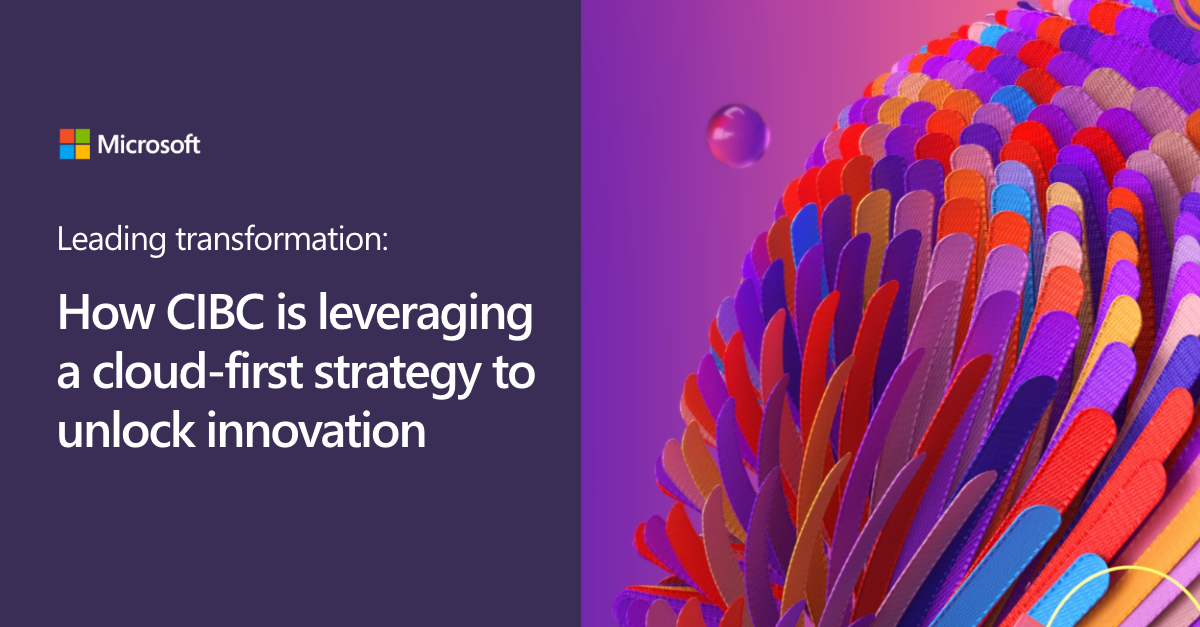 Microsoft

Leading transformation:

How CIBC is leveraging a cloud-first strategy to unlock innovation